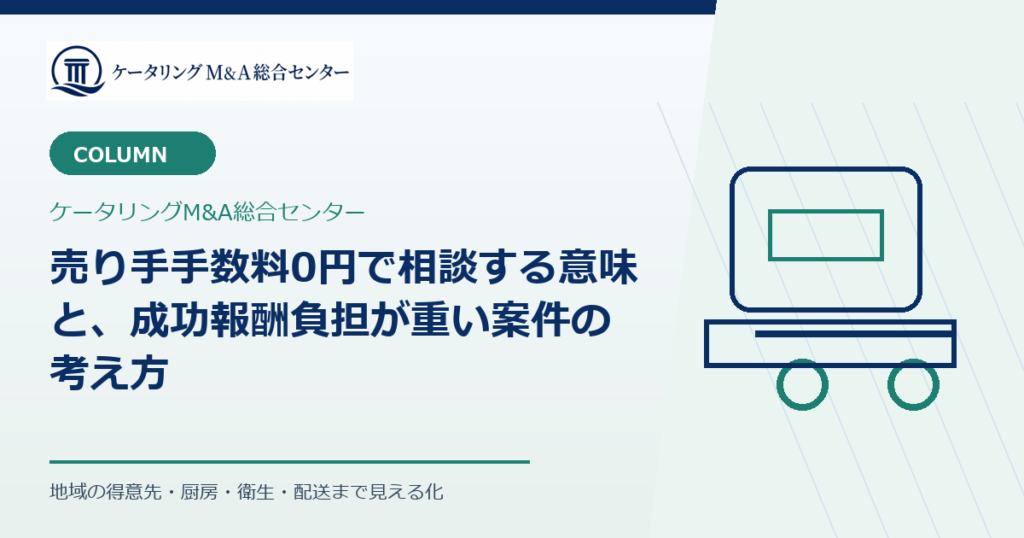 ケータリングM&A総合センター

COLUMN

ケータリングM&A総合センター

売り手手数料0円で相談する意味と、成功報酬負担が重い案件の考え方

地域の得意先・厨房・衛生・配送まで見える化